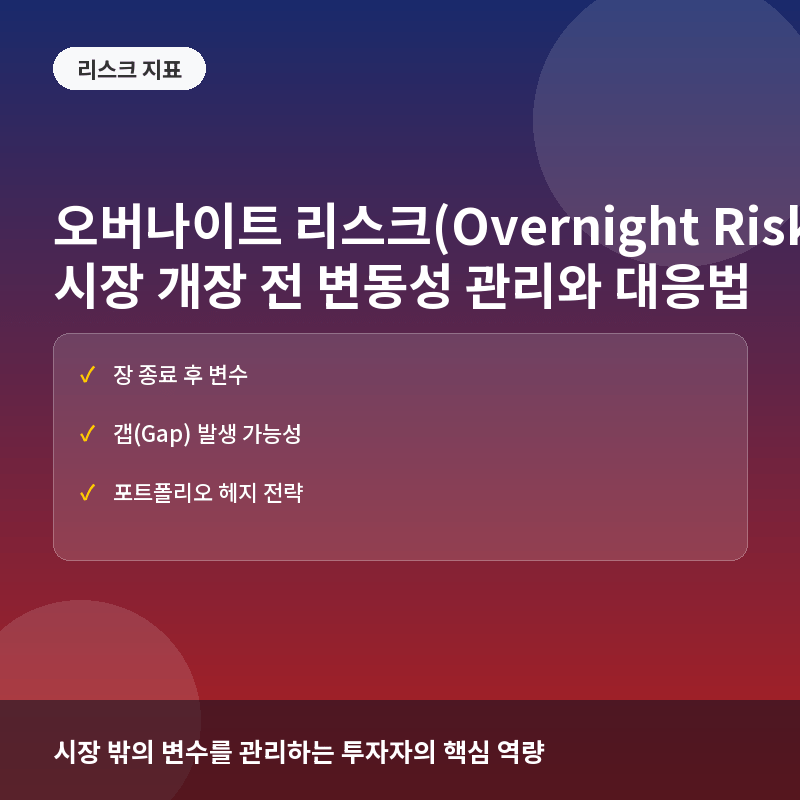 리스크 지표

오버나이트 리스크(Overnight Risk
시장 개장 전 변동성 관리와 대응법

✓ 장 종료 후 변수

✓ 갭(Gap) 발생 가능성

✓ 포트폴리오 헤지 전략

시장 밖의 변수를 관리하는 투자자의 핵심 역량